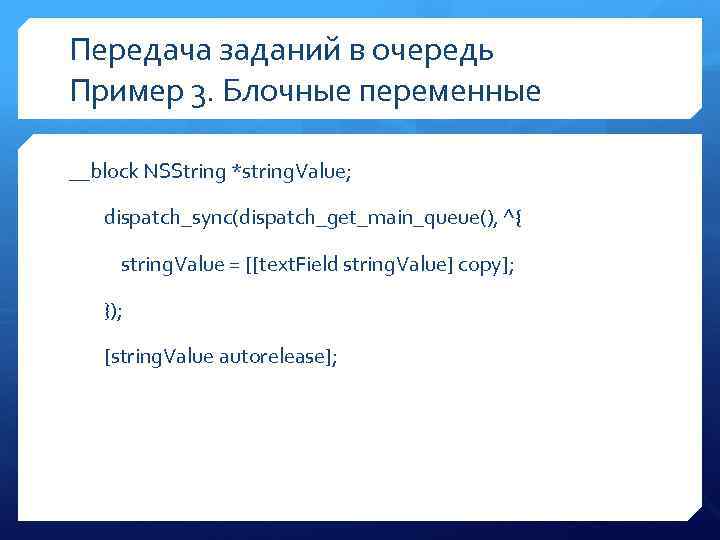 Передача заданий в очередь
Пример 3. Блочные переменные

__block NSString *stringValue;

dispatch_sync(dispatch_get_main_queue(), ^{

stringValue = [[textField stringValue] copy];

});

[stringValue autorelease];